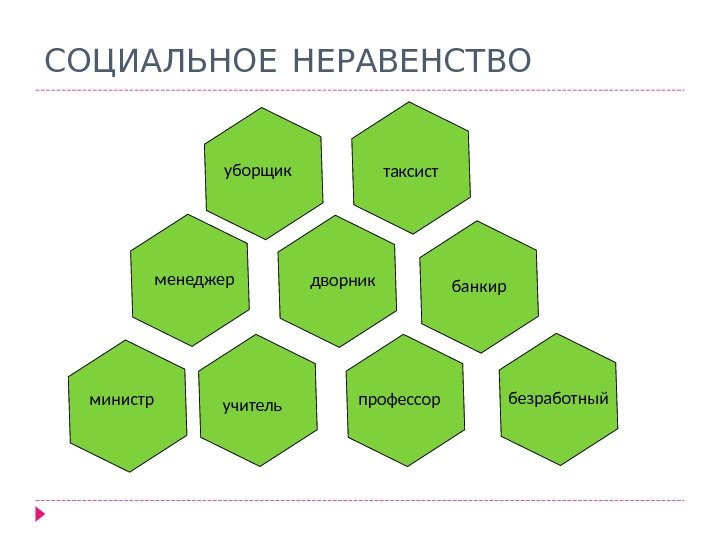 СОЦИАЛЬНОЕ НЕРАВЕНСТВО

уборщик

таксист

менеджер

дворник

банкир

министр

учитель

профессор

безработный